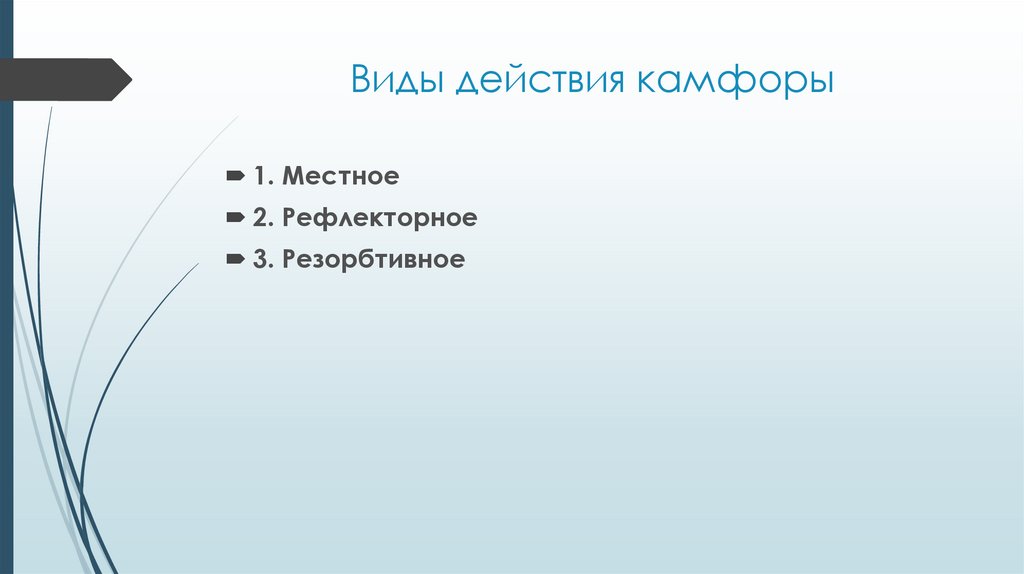 Виды действия камфоры

1. Местное

2. Рефлекторное

3. Резорбтивное